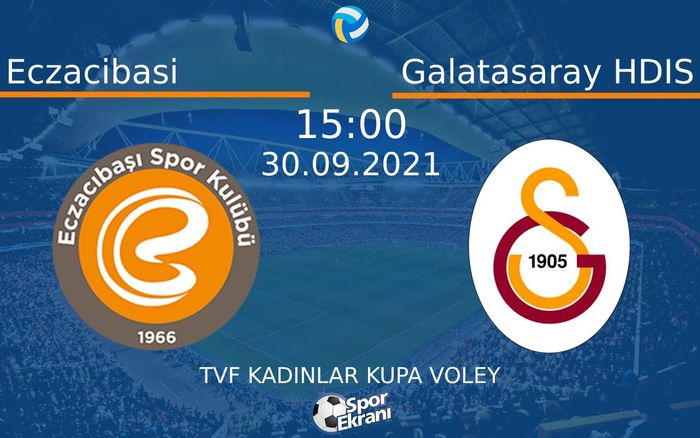 Eczacibasi

Galatasaray HDIS

15:00
30.09.2021

Eczacıbaşı Spor Kulübü
1966

1905

TVF KADINLAR KUPA VOLEY

Spor Ekranı